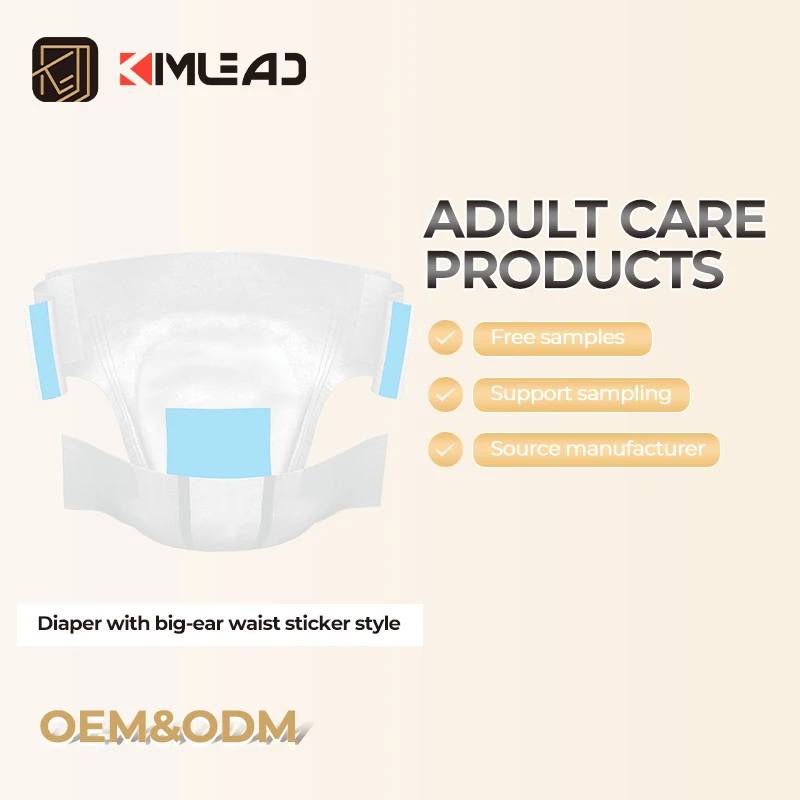 KIMLEAD

ADULT CARE PRODUCTS

Free samples

Support sampling

Source manufacturer

Diaper with big-ear waist sticker style

OEM&ODM